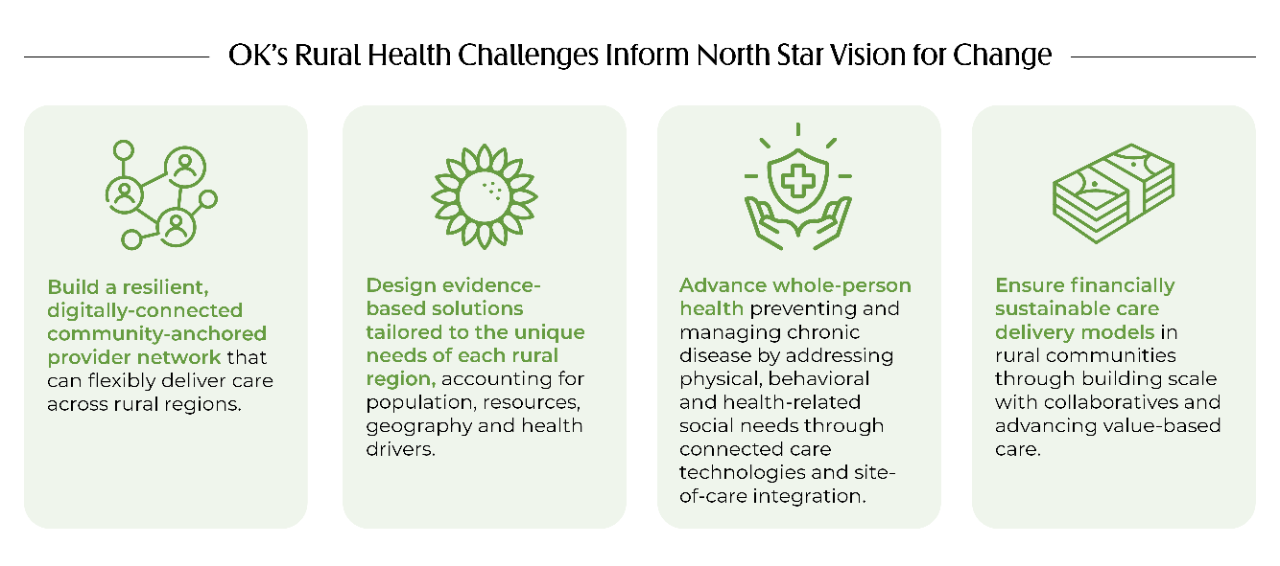 OK's Rural Health Challenges Inform North Star Vision for Change

Build a resilient, digitally-connected community-anchored provider network that can flexibly deliver care across rural regions.

Design evidence-based solutions tailored to the unique needs of each rural region, accounting for population, resources, geography and health drivers.

Advance whole-person health preventing and managing chronic disease by addressing physical, behavioral and health-related social needs through connected care technologies and site-of-care integration.

Ensure financially sustainable care delivery models in rural communities through building scale with collaboratives and advancing value-based care.